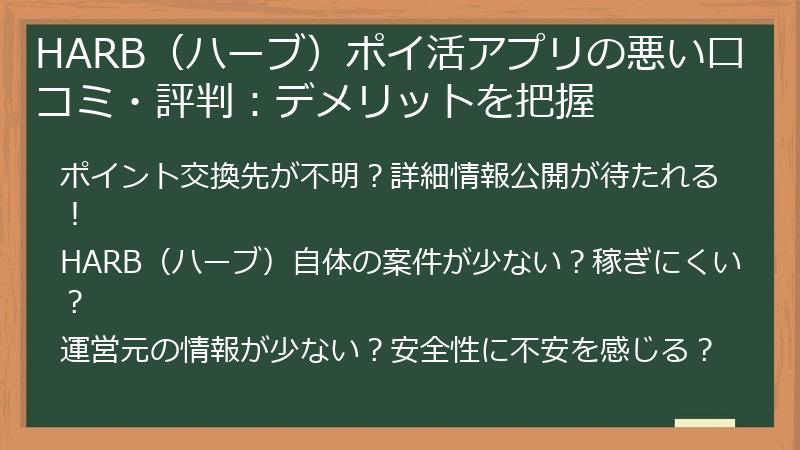 HARB（ハーブ）ポイ活アプリの悪い口コミ・評判：デメリットを把握

ポイント交換先が不明？詳細情報公開が待たれる！

HARB（ハーブ）自体の案件が少ない？稼ぎにくい？

運営元の情報が少ない？安全性に不安を感じる？